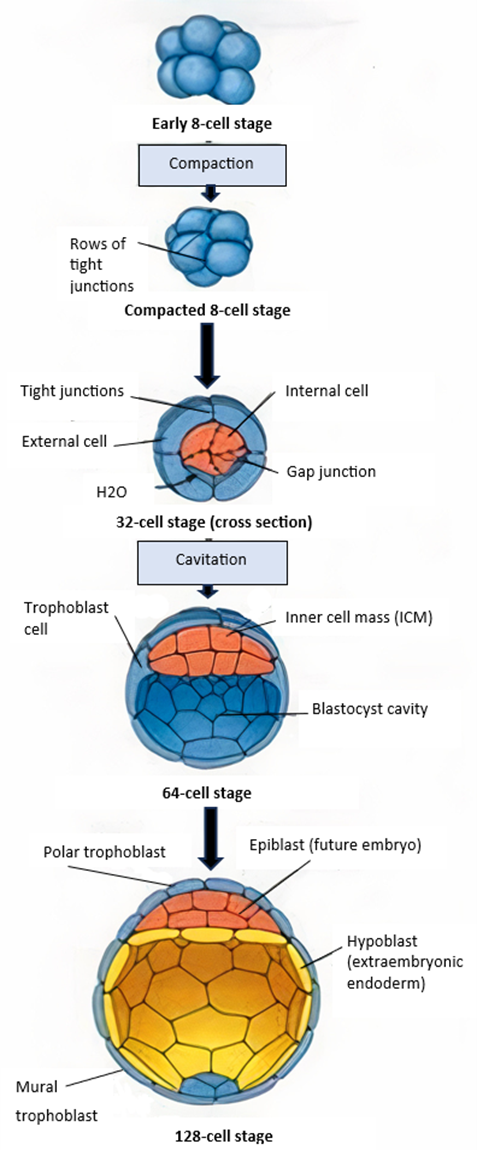 Early 8-cell stage

Compaction

Rows of tight junctions

Compacted 8-cell stage

Tight junctions

Internal cell

External cell

Gap junction

H2O

32-cell stage (cross section)

Cavitation

Trophoblast cell

Inner cell mass (ICM)

Blastocyst cavity

64-cell stage

Polar trophoblast

Epiblast (future embryo)

Hypoblast (extraembryonic endoderm)

Mural trophoblast

128-cell stage